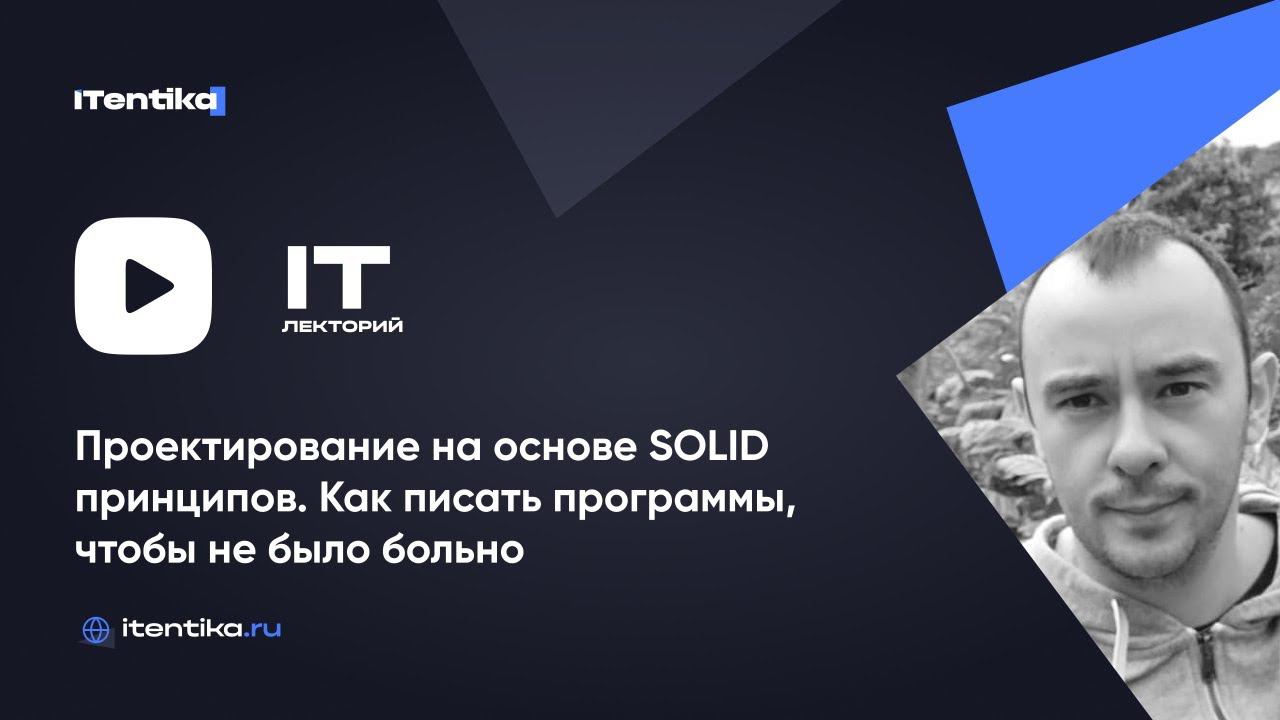 ITentika

IT
ЛЕКТОРИЙ

Проектирование на основе SOLID принципов. Как писать программы, чтобы не было больно

itentika.ru